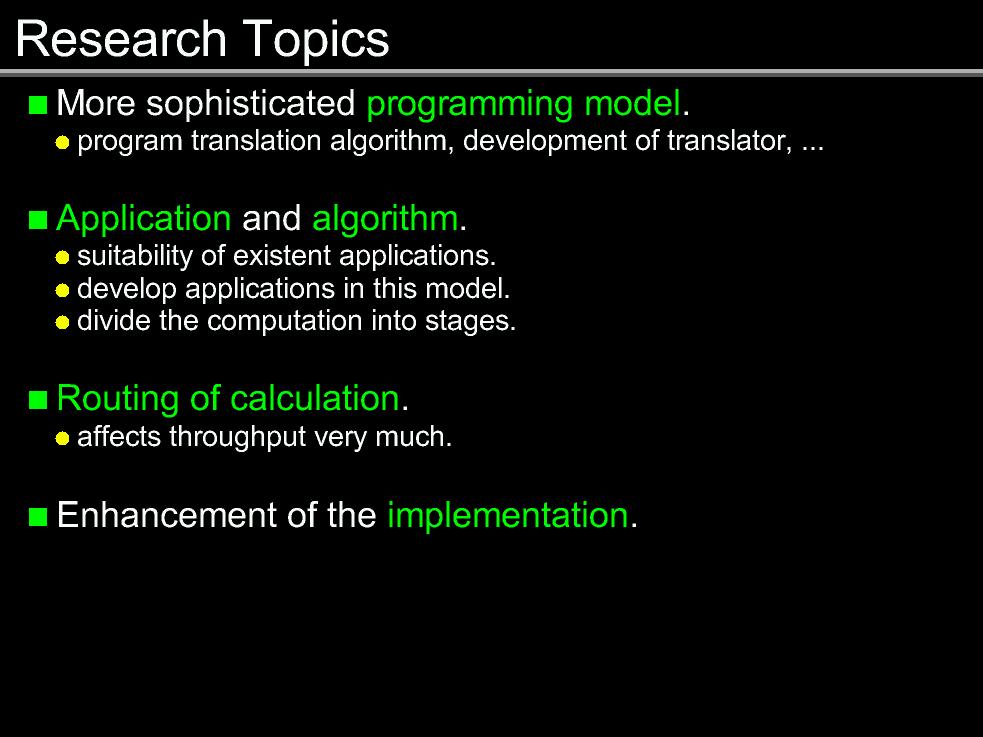 Research Topics

More sophisticated programming model.
program translation algorithm, development of translator, ...

Application and algorithm.
suitability of existent applications.
develop applications in this model.
divide the computation into stages.

Routing of calculation.
affects throughput very much.

Enhancement of the implementation.